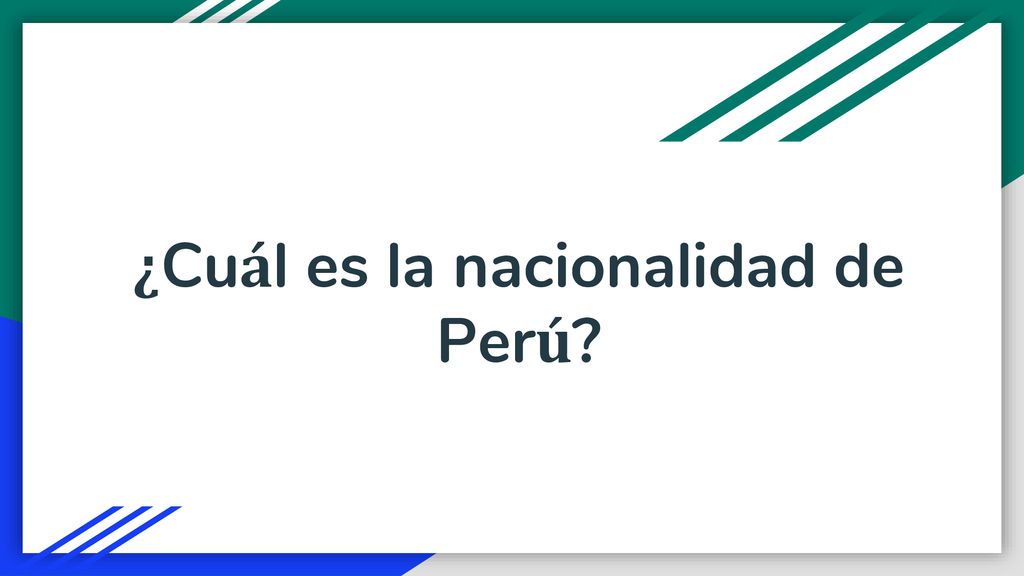 ¿Cuál es la nacionalidad de Perú?